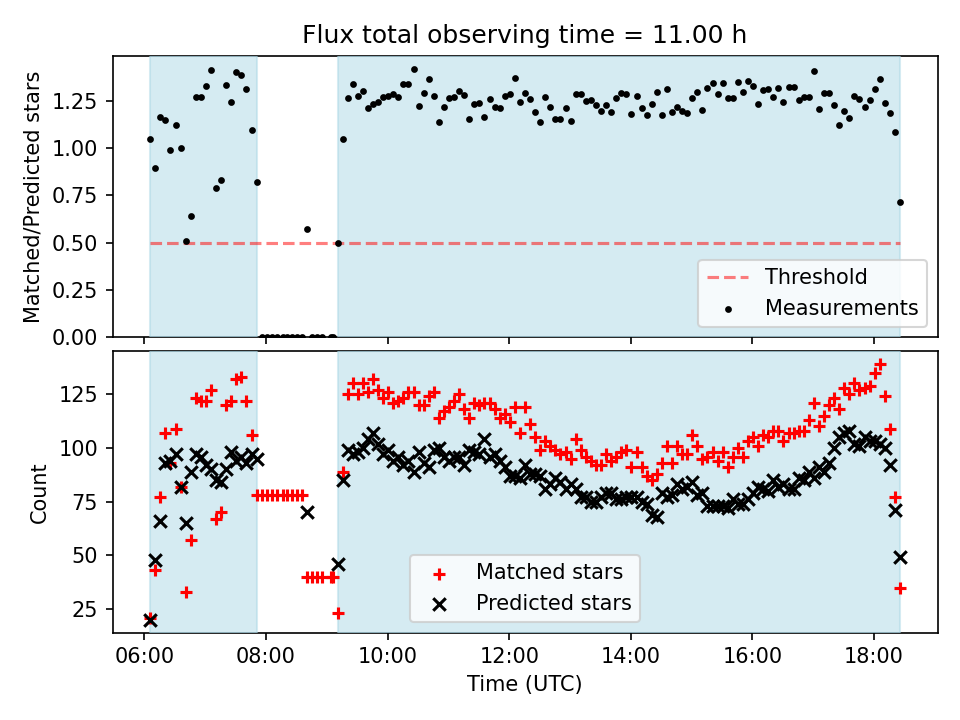 Flux total observing time = 11.00 h

Matched/Predicted stars

1.25
1.00
0.75
0.50
0.25
0.00

Threshold
Measurements

Count

125
100
75
50
25

Matched stars
Predicted stars

06:00
08:00
10:00
12:00
14:00
16:00
18:00

Time (UTC)